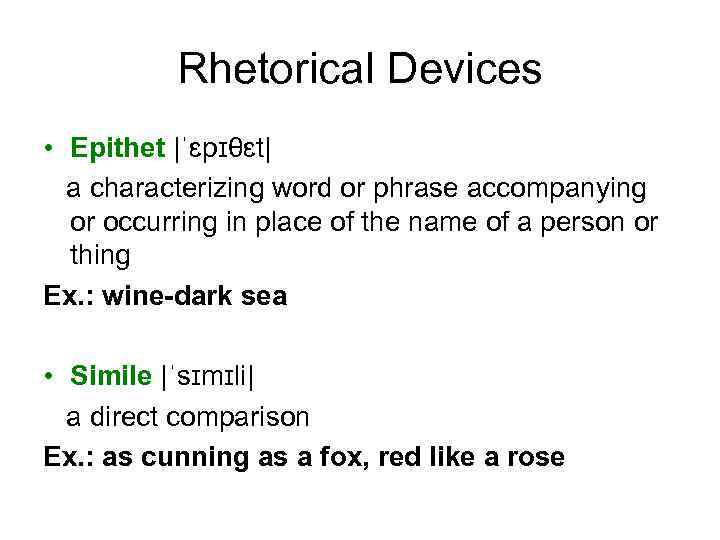 Rhetorical Devices

• Epithet |ˈɛpɪθɛt|

a characterizing word or phrase accompanying or occurring in place of the name of a person or thing

Ex.: wine-dark sea

• Simile |ˈsɪmɪli|

a direct comparison

Ex.: as cunning as a fox, red like a rose